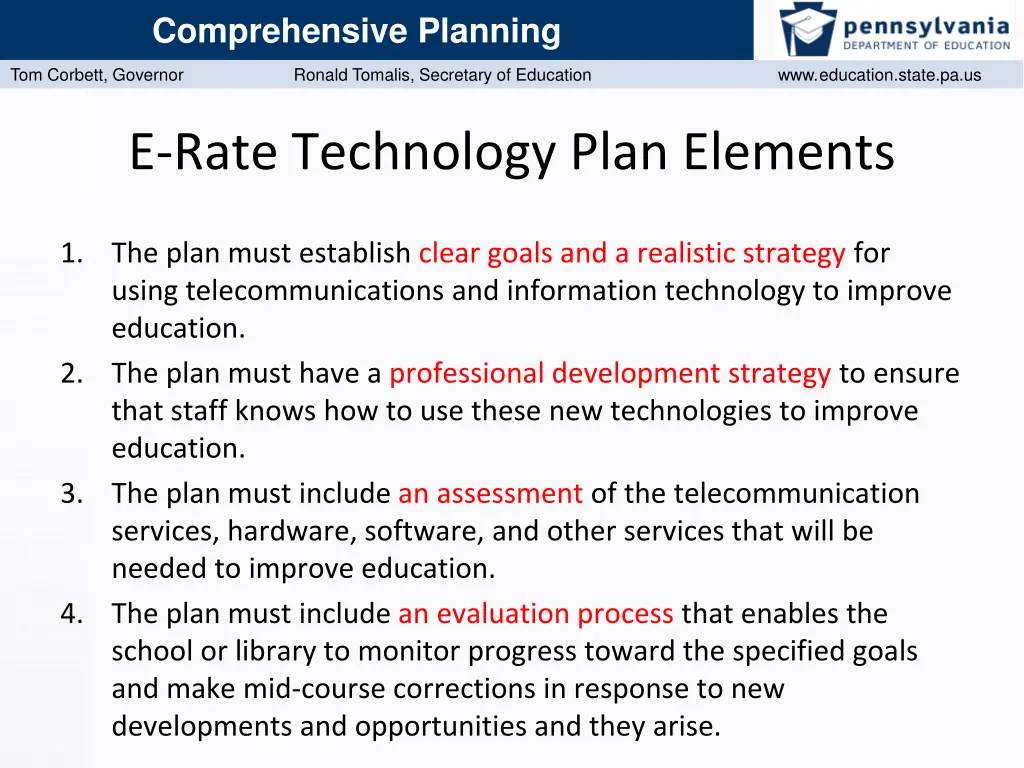 Comprehensive Planning

pennsylvania
DEPARTMENT OF EDUCATION

Tom Corbett, Governor Ronald Tomalis, Secretary of Education www.education.state.pa.us

E-Rate Technology Plan Elements

1. The plan must establish clear goals and a realistic strategy for using telecommunications and information technology to improve education.
2. The plan must have a professional development strategy to ensure that staff knows how to use these new technologies to improve education.
3. The plan must include an assessment of the telecommunication services, hardware, software, and other services that will be needed to improve education.
4. The plan must include an evaluation process that enables the school or library to monitor progress toward the specified goals and make mid-course corrections in response to new developments and opportunities and they arise.